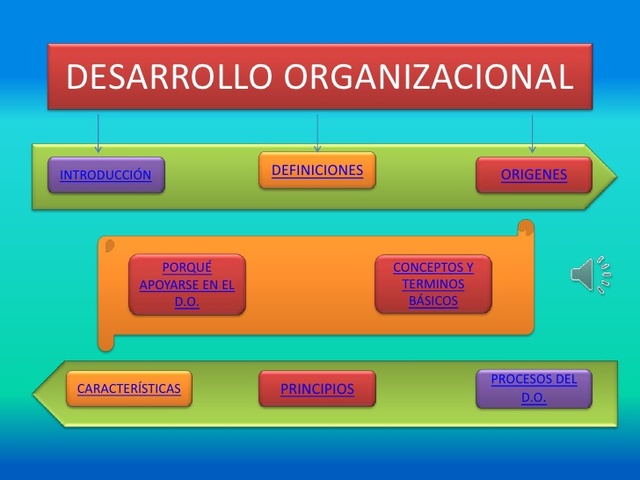 DESARROLLO ORGANIZACIONAL

INTRODUCCIÓN

DEFINICIONES

ORIGENES

PORQUÉ APOYARSE EN EL D.O.

CONCEPTOS Y TERMINOS BÁSICOS

CARACTERÍSTICAS

PRINCIPIOS

PROCESOS DEL D.O.